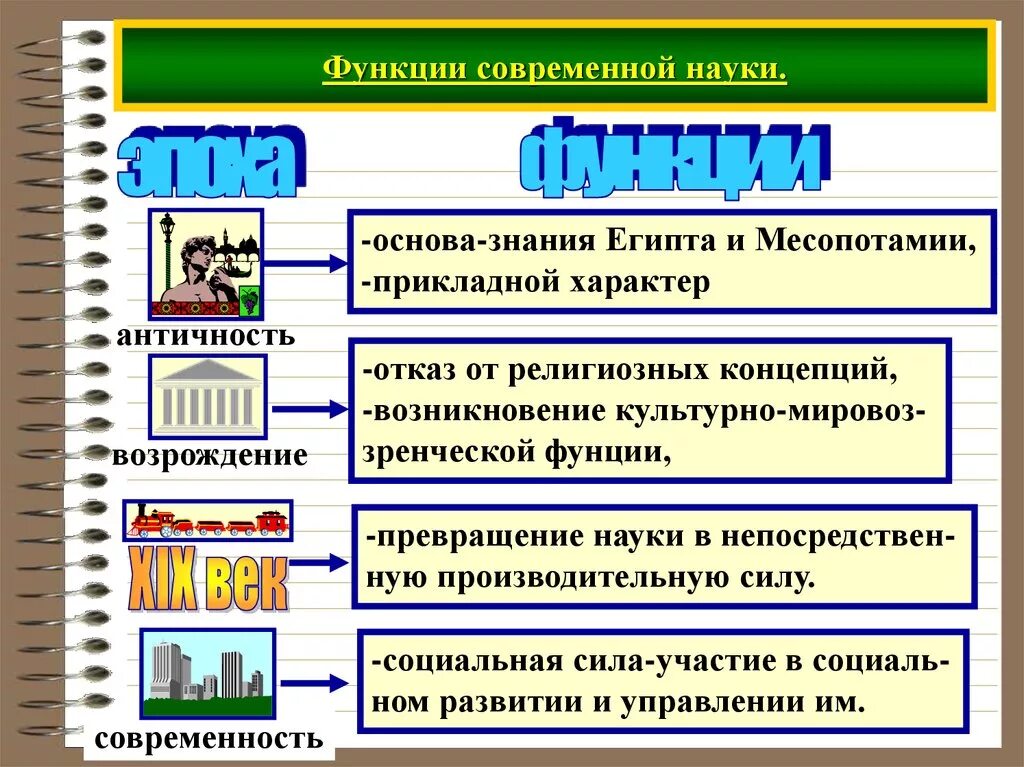 Функции современной науки.

эпоха

функции

античность

-основа-знания Египта и Месопотамии,
-прикладной характер

возрождение

-отказ от религиозных концепций,
-возникновение культурно-мировоззренческой фунции,

XIX век

-превращение науки в непосредственную производительную силу.

современность

-социальная сила-участие в социальном развитии и управлении им.